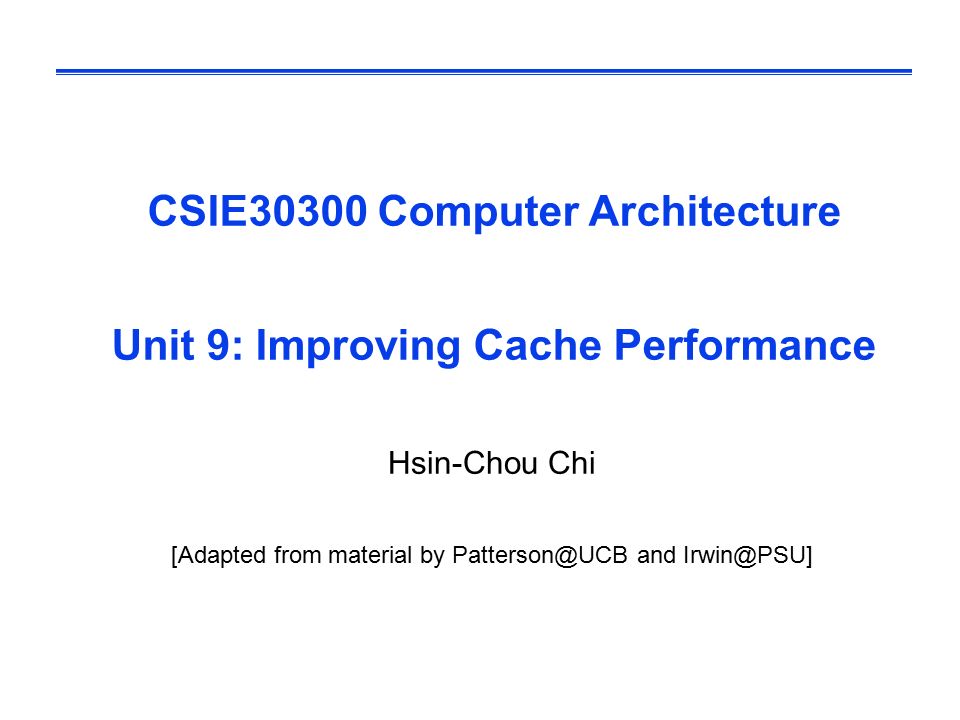 CSIE30300 Computer Architecture

Unit 9: Improving Cache Performance

Hsin-Chou Chi

[Adapted from material by Patterson@UCB and Irwin@PSU]